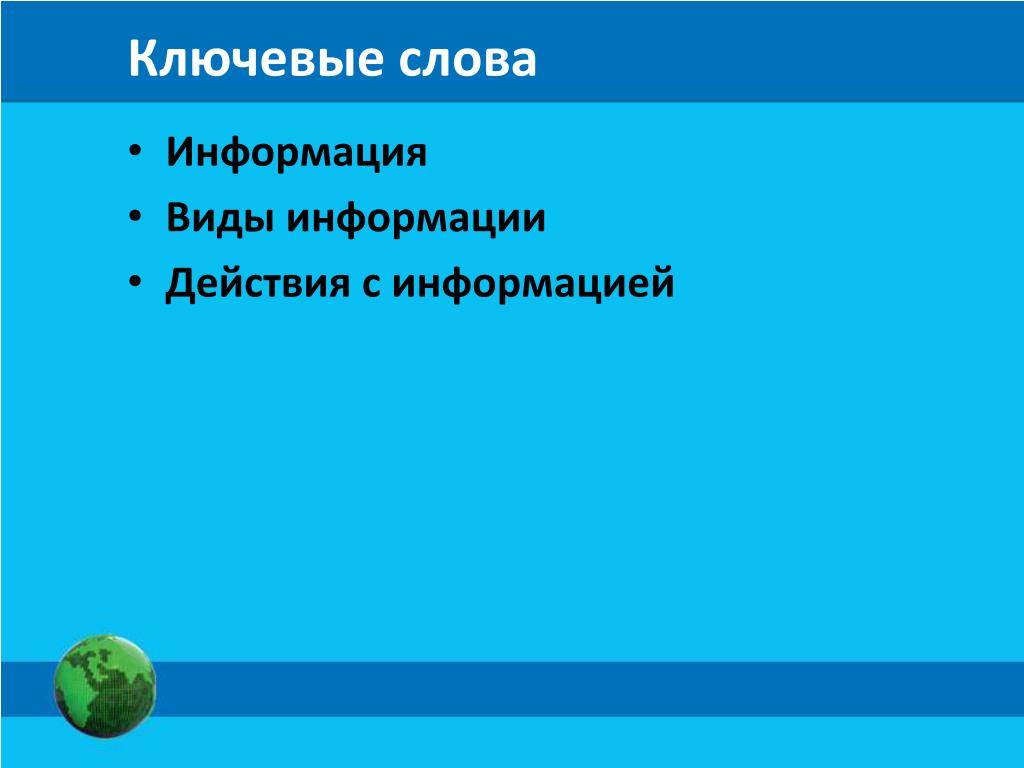 Ключевые слова

• Информация
• Виды информации
• Действия с информацией